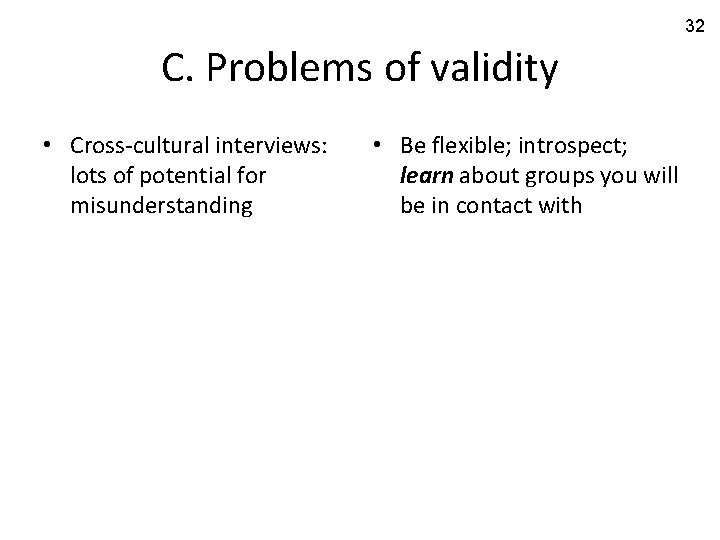 32

C. Problems of validity

• Cross-cultural interviews: lots of potential for misunderstanding

• Be flexible; introspect; learn about groups you will be in contact with